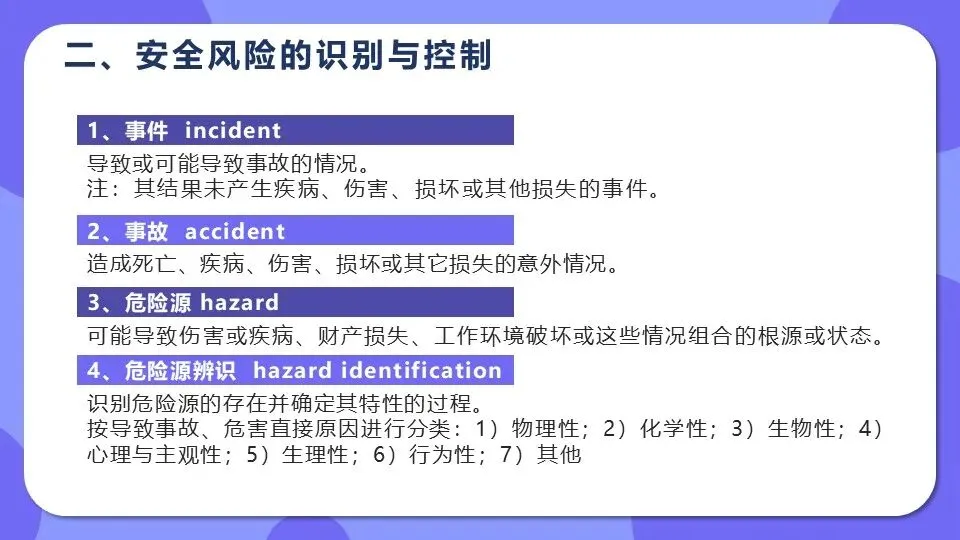 二、安全风险的识别与控制

1、事件 incident

导致或可能导致事故的情况。
注：其结果未产生疾病、伤害、损坏或其他损失的事件。

2、事故 accident

造成死亡、疾病、伤害、损坏或其它损失的意外情况。

3、危险源 hazard

可能导致伤害或疾病、财产损失、工作环境破坏或这些情况组合的根源或状态。

4、危险源辨识 hazard identification

识别危险源的存在并确定其特性的过程。
按导致事故、危害直接原因进行分类：1）物理性；2）化学性；3）生物性；4）心理与主观性；5）生理性；6）行为性；7）其他